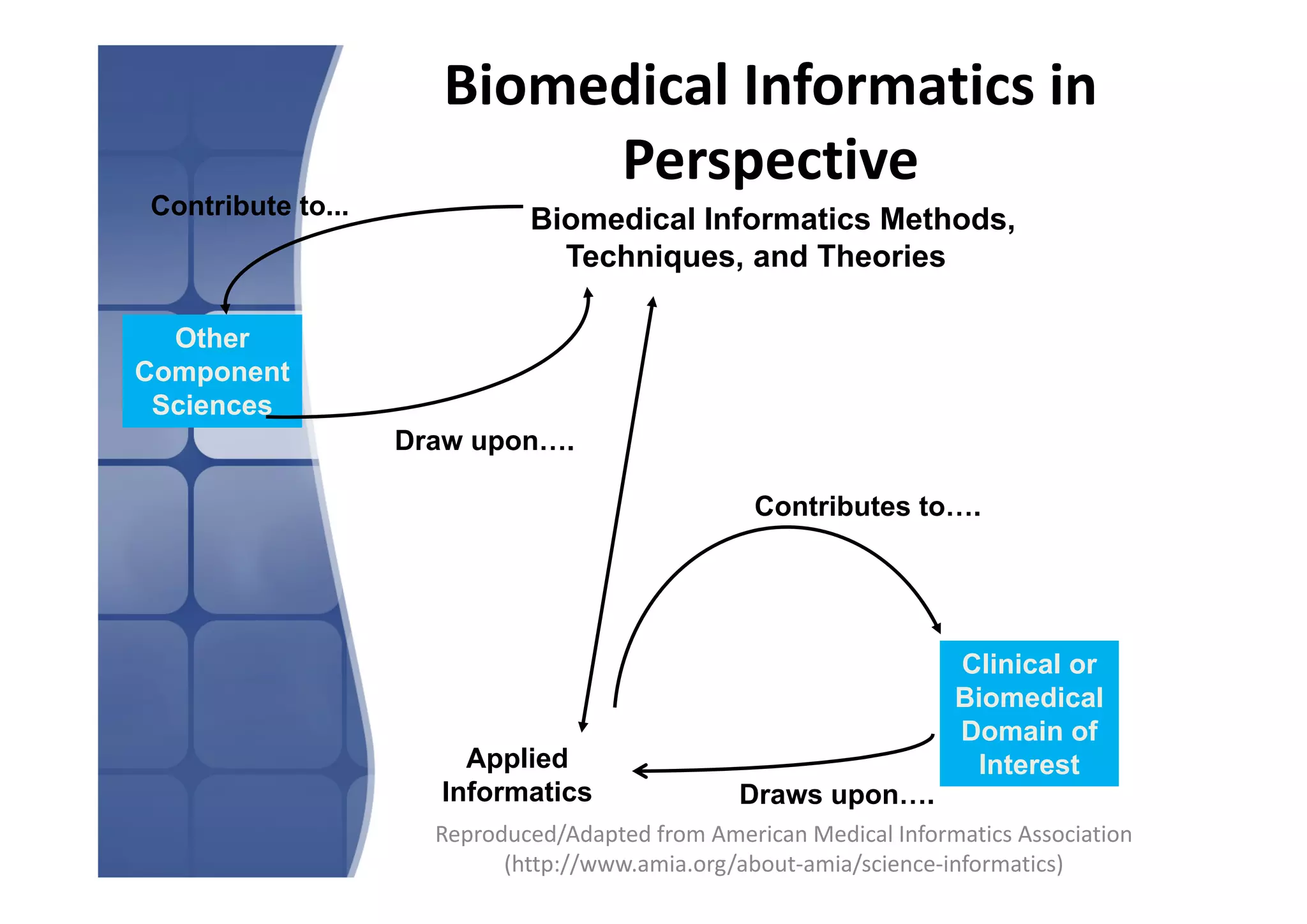 Biomedical Informatics in Perspective

Contribute to...

Biomedical Informatics Methods, Techniques, and Theories

Other Component Sciences

Draw upon….

Contributes to….

Clinical or Biomedical Domain of Interest

Applied Informatics

Draws upon….

Reproduced/Adapted from American Medical Informatics Association (http://www.amia.org/about-amia/science-informatics)